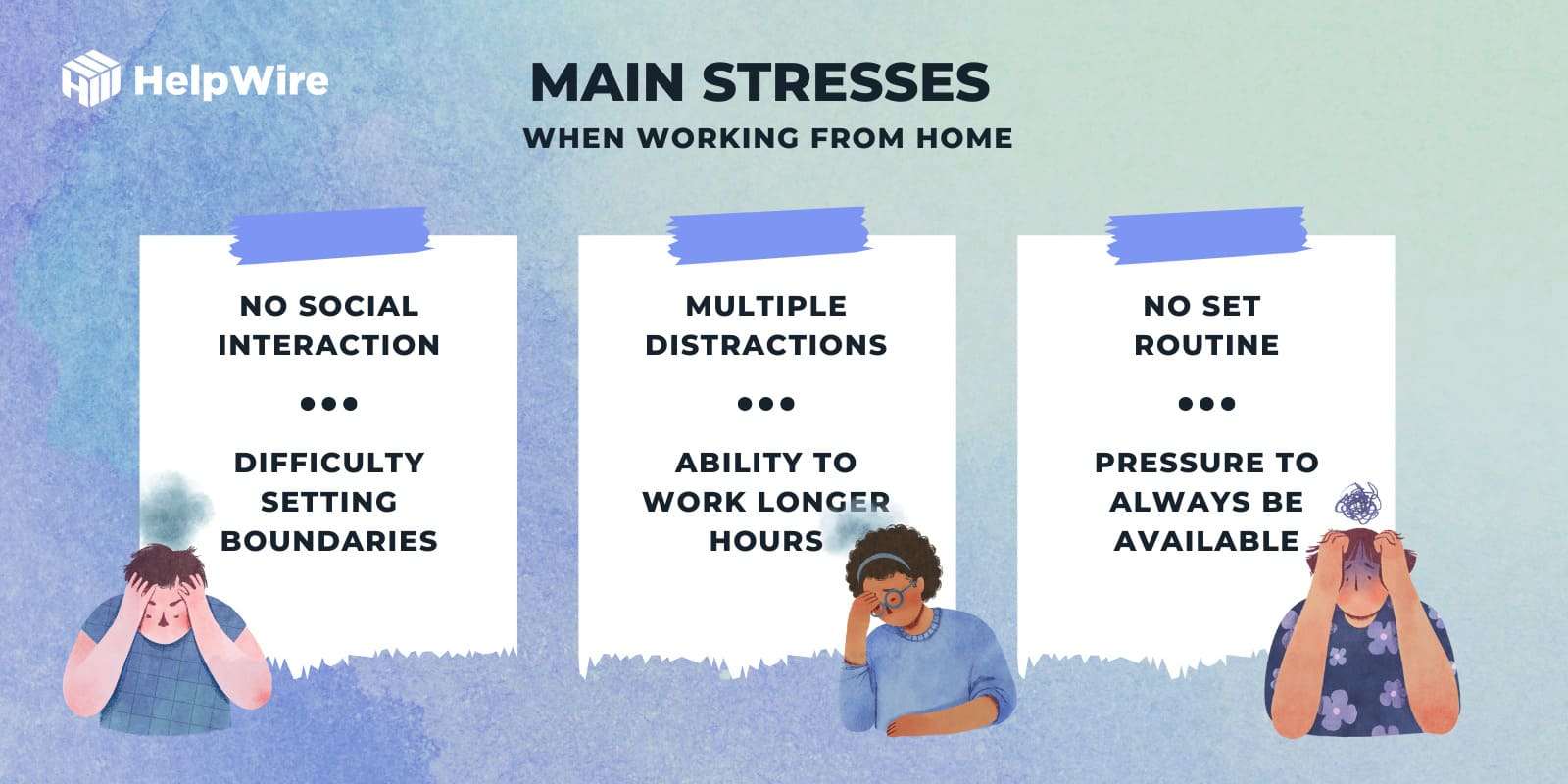 HelpWire

MAIN STRESSES
WHEN WORKING FROM HOME

NO SOCIAL INTERACTION
•••
DIFFICULTY SETTING BOUNDARIES

MULTIPLE DISTRACTIONS
•••
ABILITY TO WORK LONGER HOURS

NO SET ROUTINE
•••
PRESSURE TO ALWAYS BE AVAILABLE